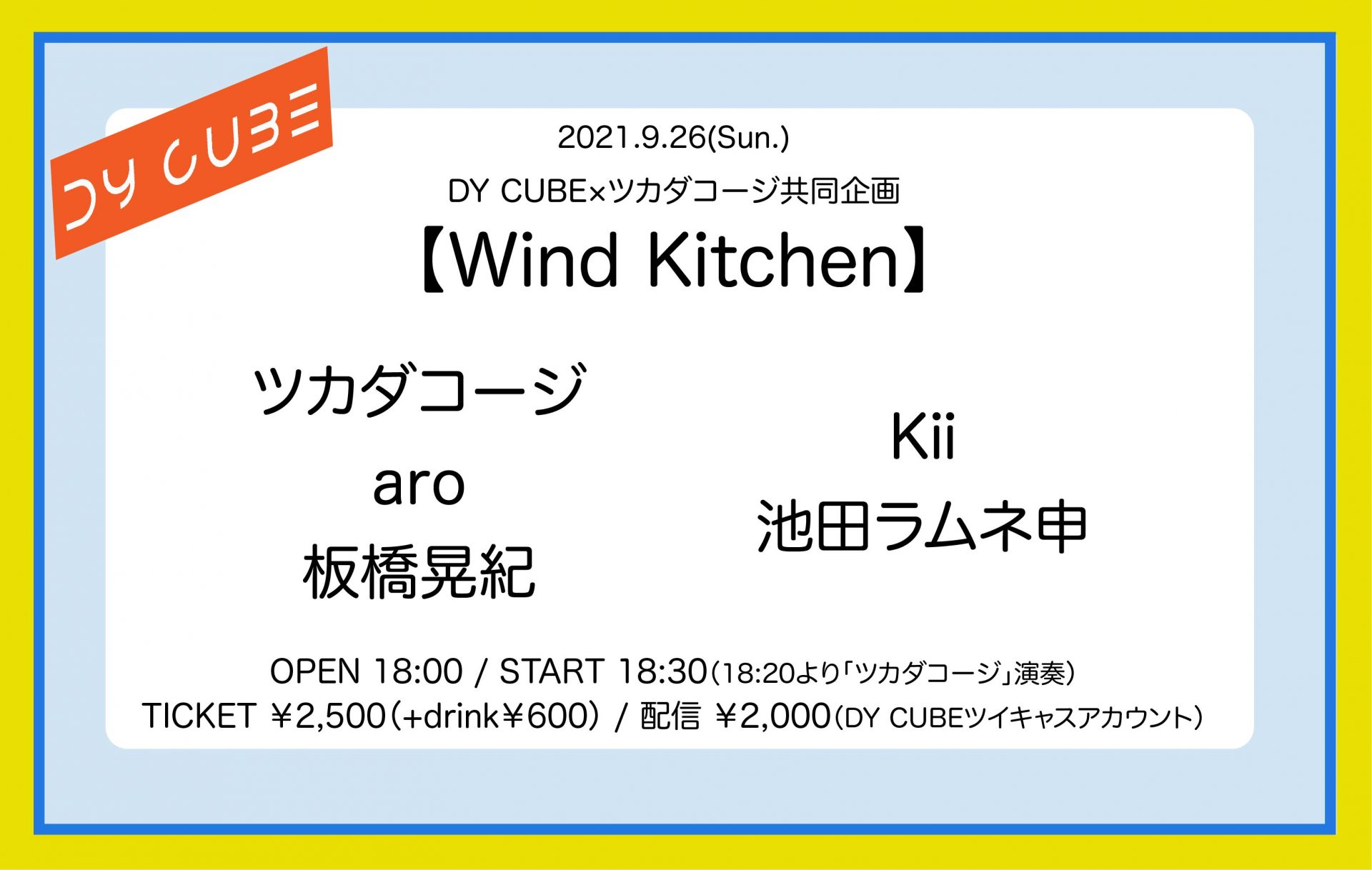 DY CUBE

2021.9.26(Sun.)

DY CUBE×ツカダコージ共同企画

【Wind Kitchen】

ツカダコージ
aro
板橋晃紀

Kii
池田ラムネ申

OPEN 18:00 / START 18:30(18:20より「ツカダコージ」演奏)
TICKET ¥2,500(+drink¥600) / 配信 ¥2,000(DY CUBEツイキャスアカウント)